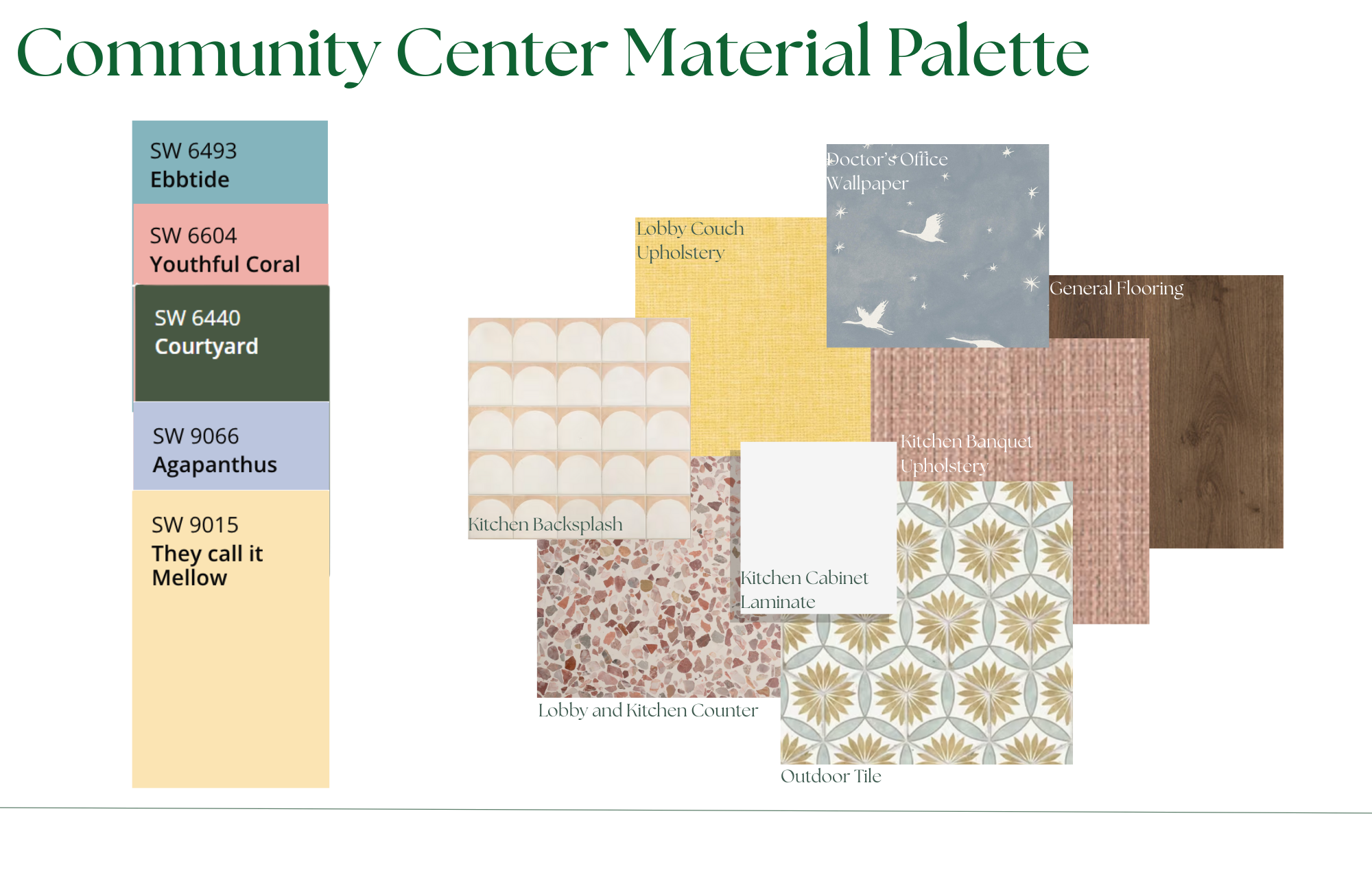 Community Center Material Palette

SW 6493
Ebbtide

SW 6604
Youthful Coral

SW 6440
Courtyard

SW 9066
Agapanthus

SW 9015
They call it
Mellow

Doctor's Office
Wallpaper

Lobby Couch
Upholstery

General Flooring

Kitchen Banquet
Upholstery

Kitchen Backsplash

Kitchen Cabinet
Laminate

Lobby and Kitchen Counter

Outdoor Tile